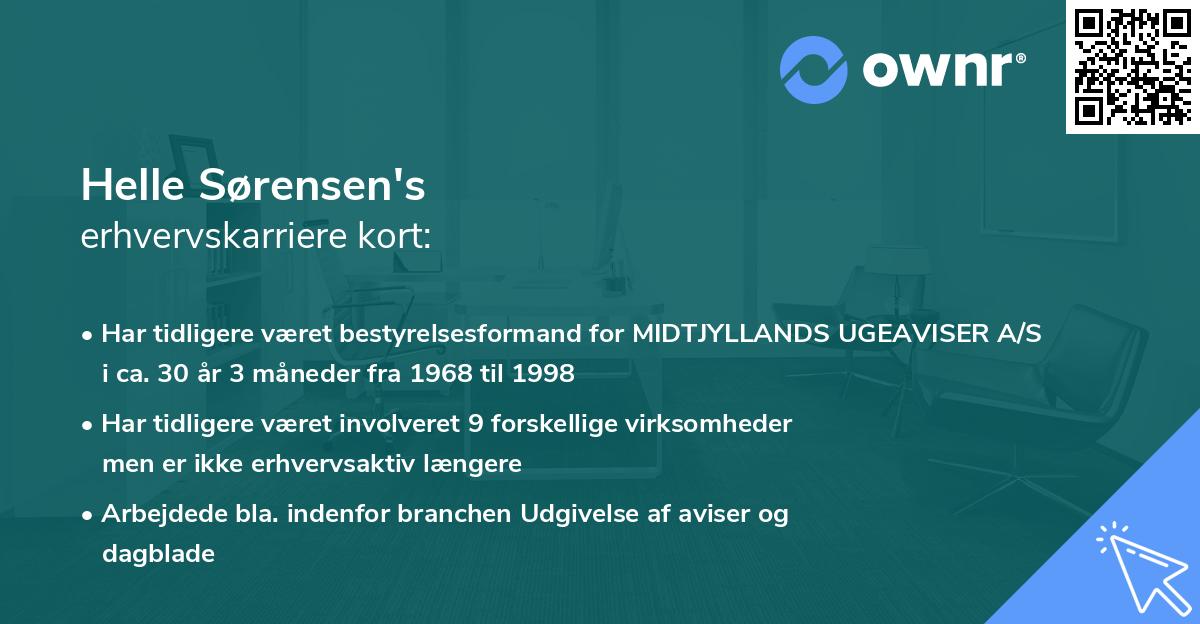 ownr®

Helle Sørensen's
erhvervskarriere kort:

• Har tidligere været bestyrelsesformand for MIDTJYLLANDS UGEAVISER A/S i ca. 30 år 3 måneder fra 1968 til 1998

• Har tidligere været involveret 9 forskellige virksomheder men er ikke erhvervsaktiv længere

• Arbejdede bla. indenfor branchen Udgivelse af aviser og dagblade